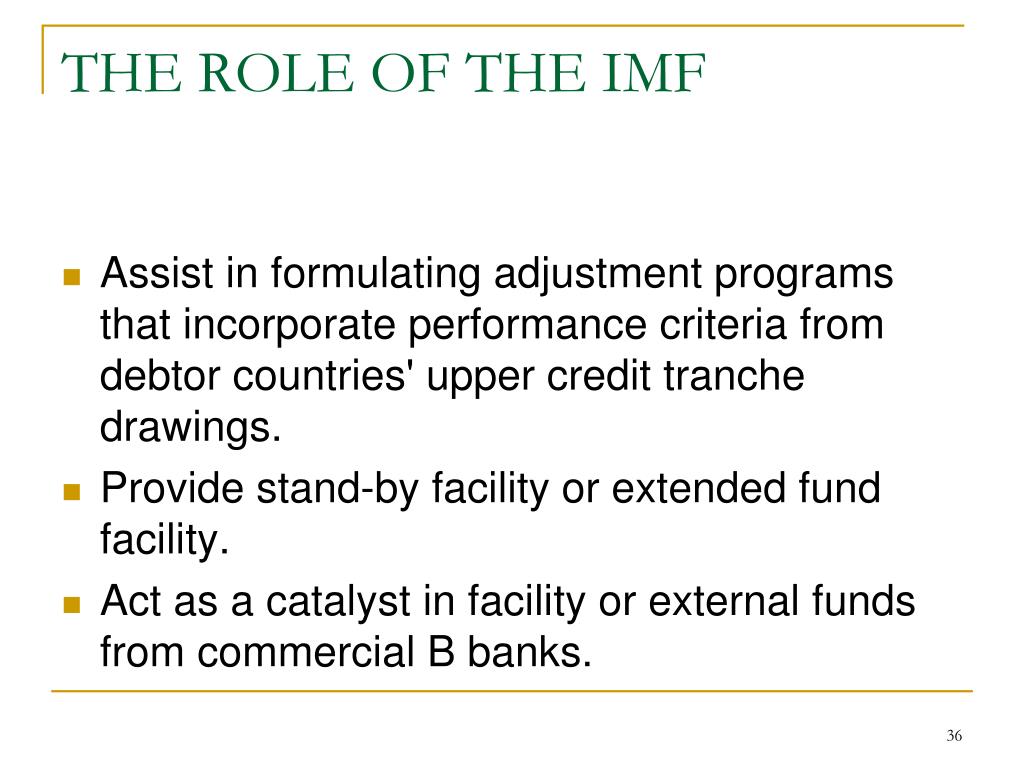 THE ROLE OF THE IMF

- Assist in formulating adjustment programs that incorporate performance criteria from debtor countries' upper credit tranche drawings.
- Provide stand-by facility or extended fund facility.
- Act as a catalyst in facility or external funds from commercial B banks.

36